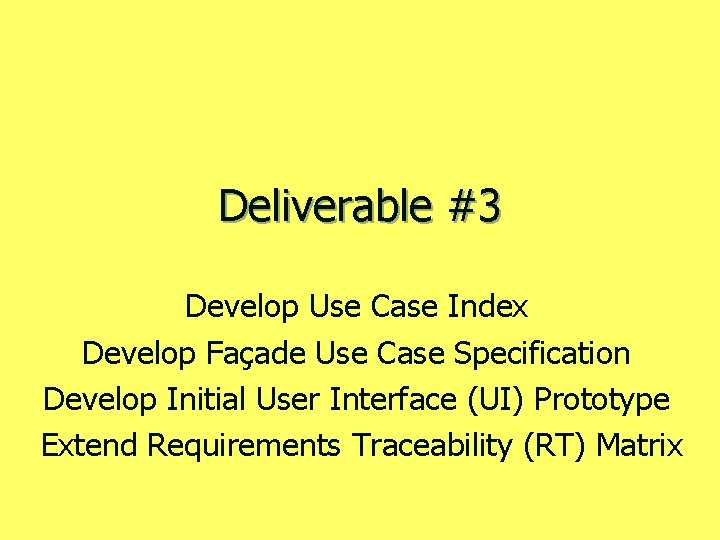 Deliverable #3

Develop Use Case Index
Develop Façade Use Case Specification
Develop Initial User Interface (UI) Prototype
Extend Requirements Traceability (RT) Matrix